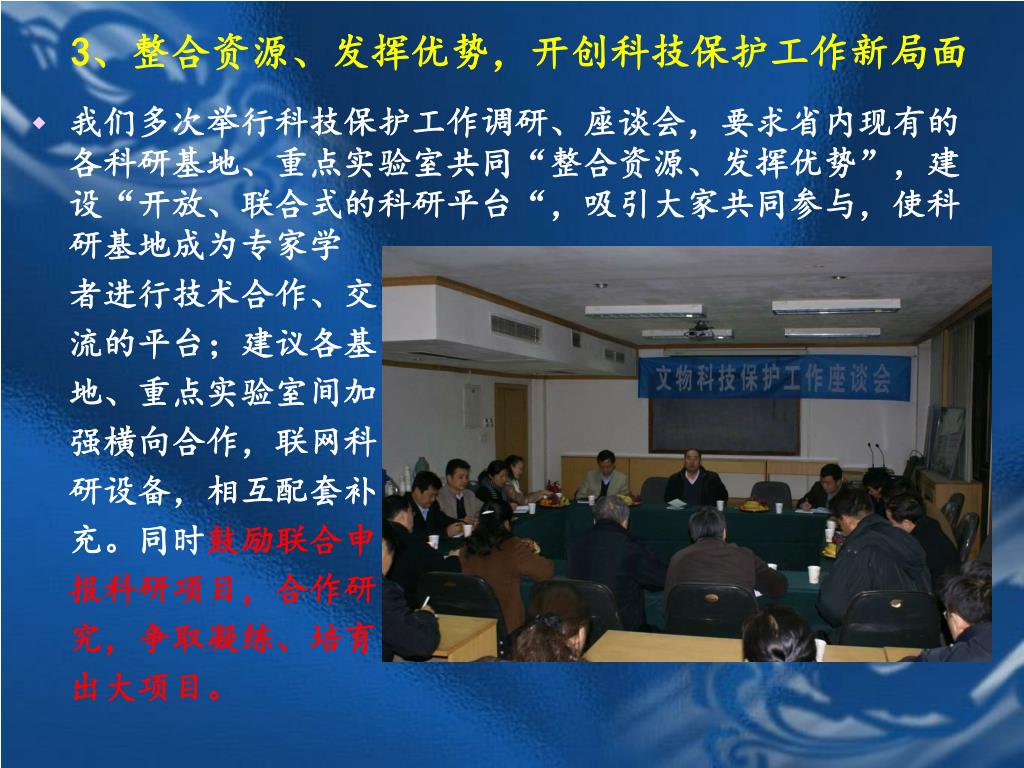 3、整合资源、发挥优势，开创科技保护工作新局面

我们多次举行科技保护工作调研、座谈会，要求省内现有的各科研基地、重点实验室共同“整合资源、发挥优势”，建设“开放、联合式的科研平台“，吸引大家共同参与，使科研基地成为专家学者进行技术合作、交流的平台；建议各基地、重点实验室间加强横向合作，联网科研设备，相互配套补充。同时鼓励联合申报科研项目，合作研究，争取凝练、培育出大项目。

文物科技保护工作座谈会